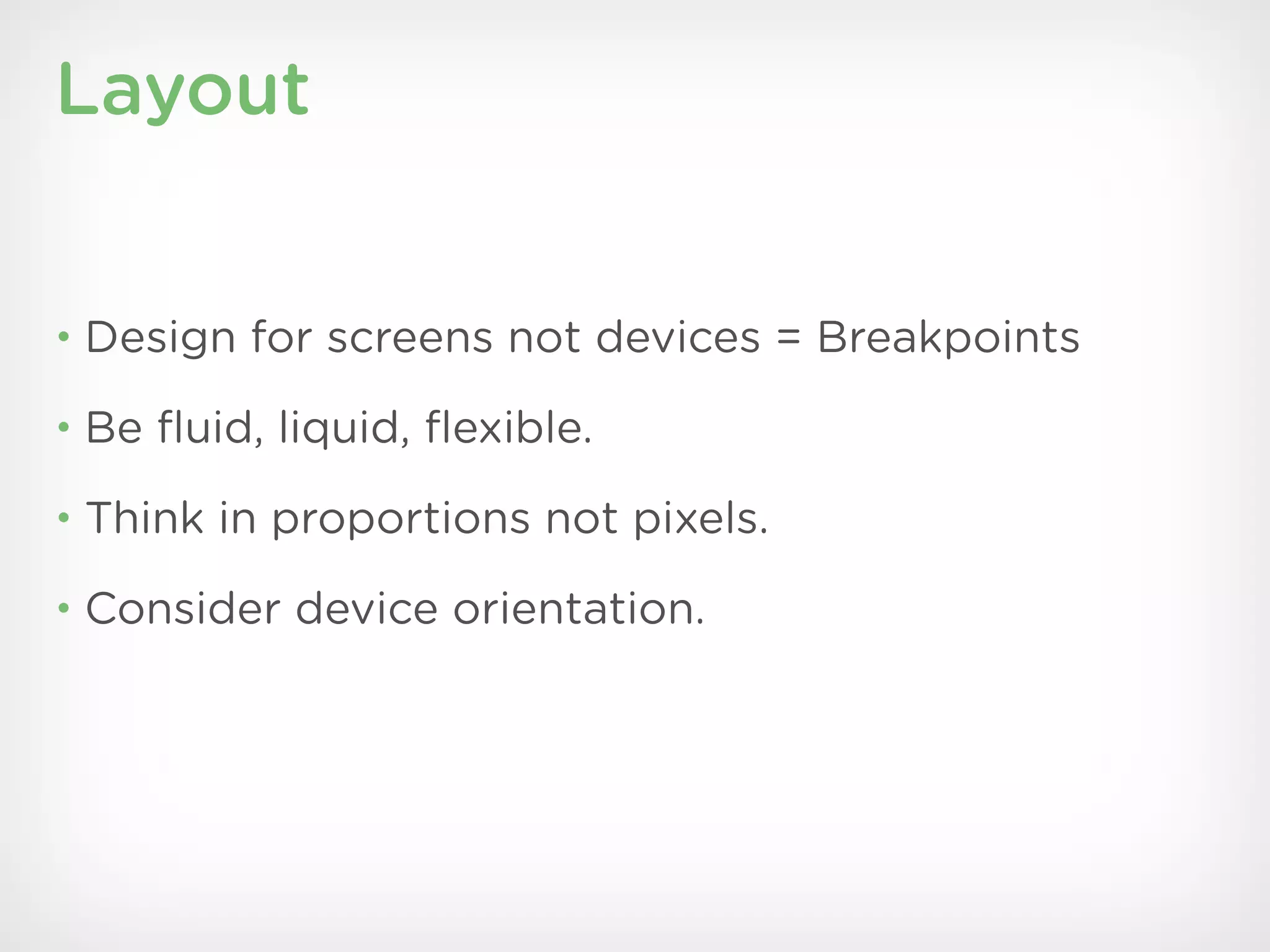 Layout

• Design for screens not devices = Breakpoints

• Be fluid, liquid, flexible.

• Think in proportions not pixels.

• Consider device orientation.